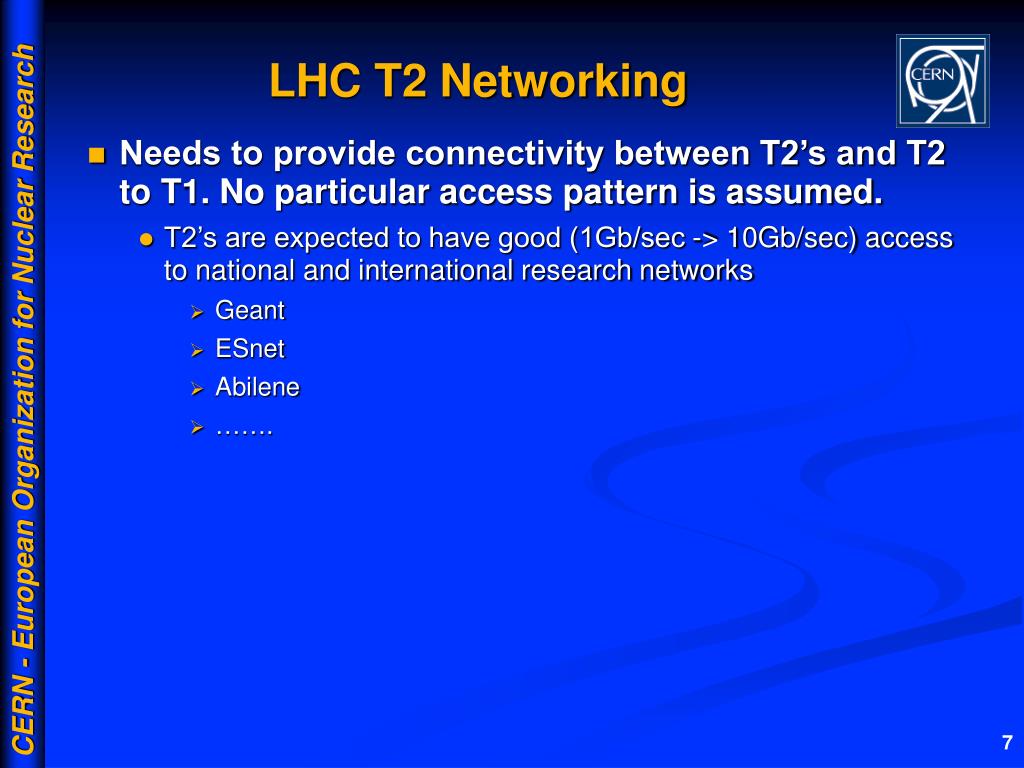 CERN - European Organization for Nuclear Research

LHC T2 Networking

CERN

Needs to provide connectivity between T2’s and T2 to T1. No particular access pattern is assumed.

T2’s are expected to have good (1Gb/sec -> 10Gb/sec) access to national and international research networks

Geant

ESnet

Abilene

…….

7